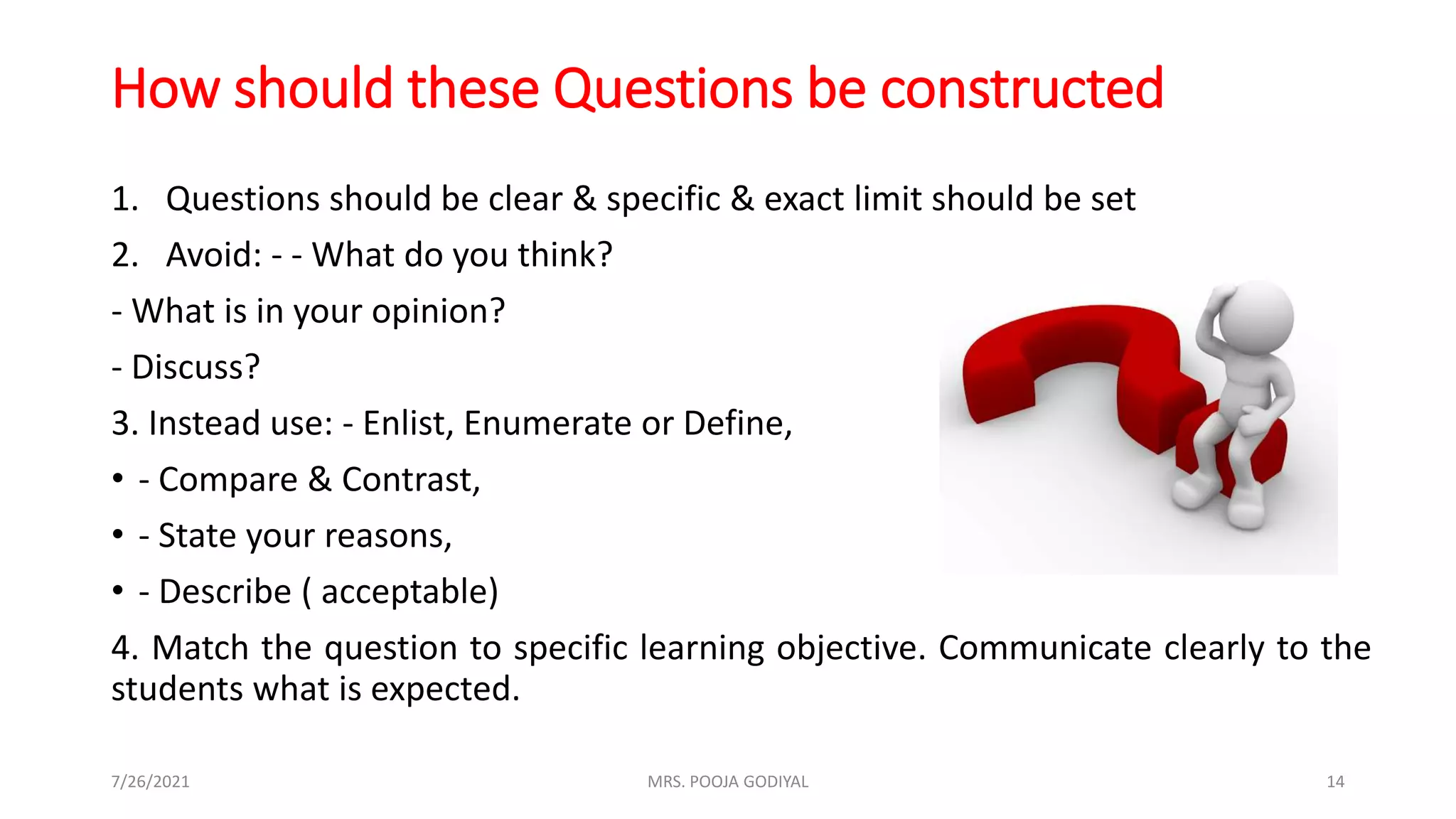 How should these Questions be constructed

1. Questions should be clear & specific & exact limit should be set

2. Avoid: - - What do you think?

- What is in your opinion?

- Discuss?

3. Instead use: - Enlist, Enumerate or Define,

• - Compare & Contrast,

• - State your reasons,

• - Describe ( acceptable)

4. Match the question to specific learning objective. Communicate clearly to the students what is expected.

7/26/2021 MRS. POOJA GODIYAL 14